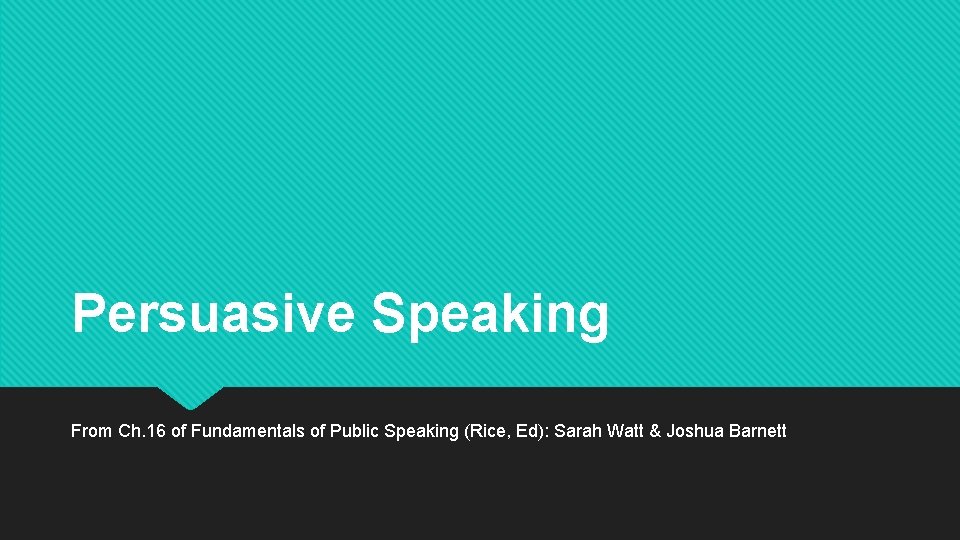 Persuasive Speaking

From Ch.16 of Fundamentals of Public Speaking (Rice, Ed): Sarah Watt & Joshua Barnett